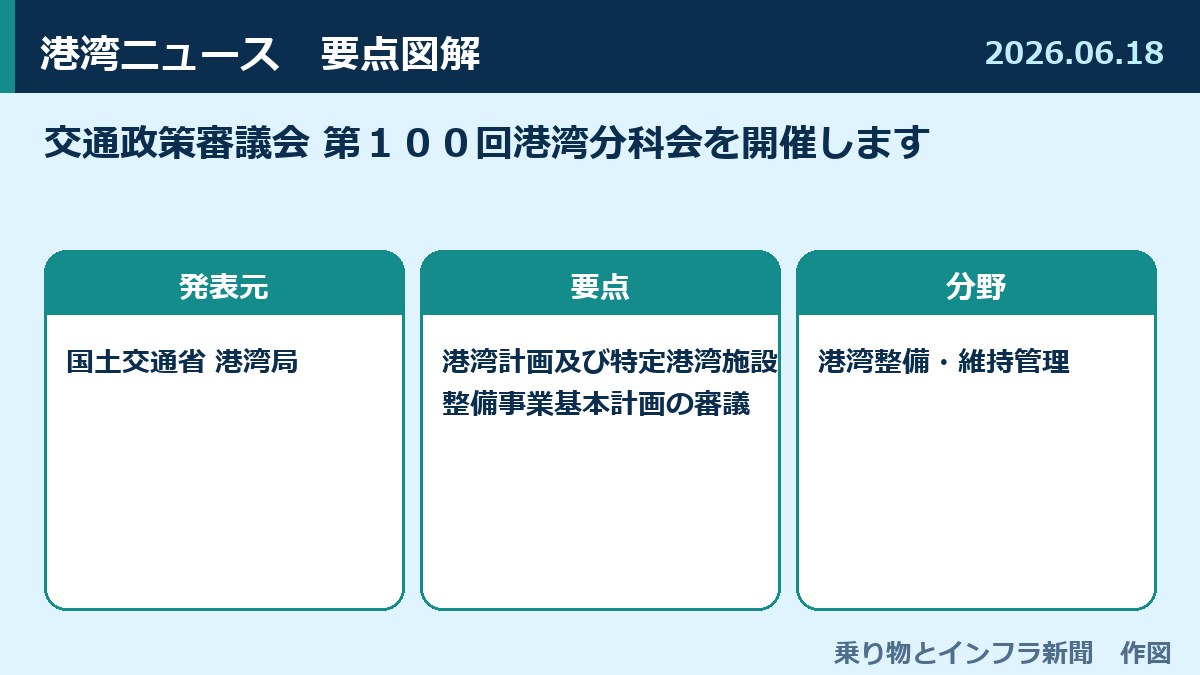 港湾ニュース　要点図解

2026.06.18

交通政策審議会 第１００回港湾分科会を開催します

発表元

国土交通省 港湾局

要点

港湾計画及び特定港湾施設整備事業基本計画の審議

分野

港湾整備・維持管理

乗り物とインフラ新聞　作図